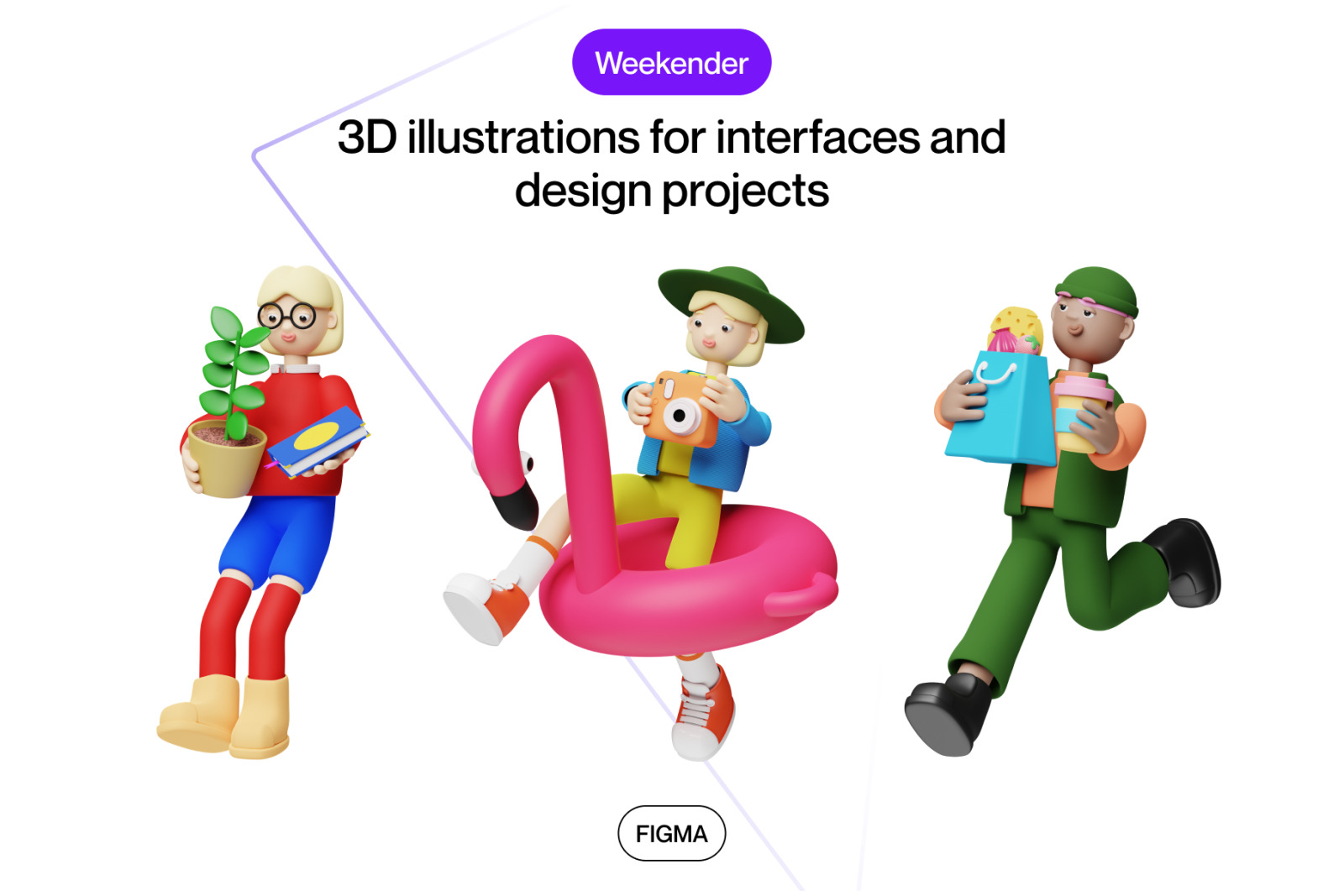 Weekender

3D illustrations for interfaces and design projects

FIGMA